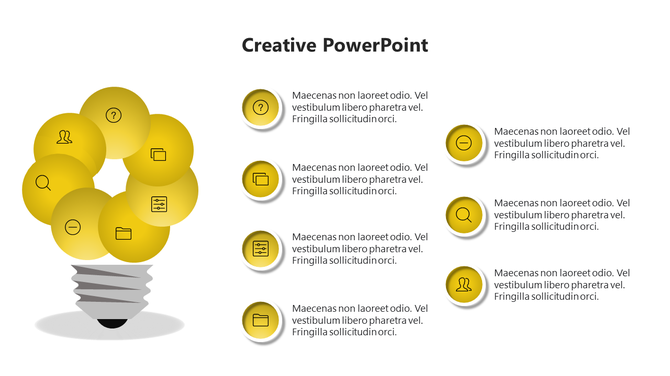 Creative PowerPoint

Maecenas non laoreet odio. Vel vestibulum libero pharetra vel. Fringilla sollicitudin orci.

Maecenas non laoreet odio. Vel vestibulum libero pharetra vel. Fringilla sollicitudin orci.

Maecenas non laoreet odio. Vel vestibulum libero pharetra vel. Fringilla sollicitudin orci.

Maecenas non laoreet odio. Vel vestibulum libero pharetra vel. Fringilla sollicitudin orci.

Maecenas non laoreet odio. Vel vestibulum libero pharetra vel. Fringilla sollicitudin orci.

Maecenas non laoreet odio. Vel vestibulum libero pharetra vel. Fringilla sollicitudin orci.

Maecenas non laoreet odio. Vel vestibulum libero pharetra vel. Fringilla sollicitudin orci.